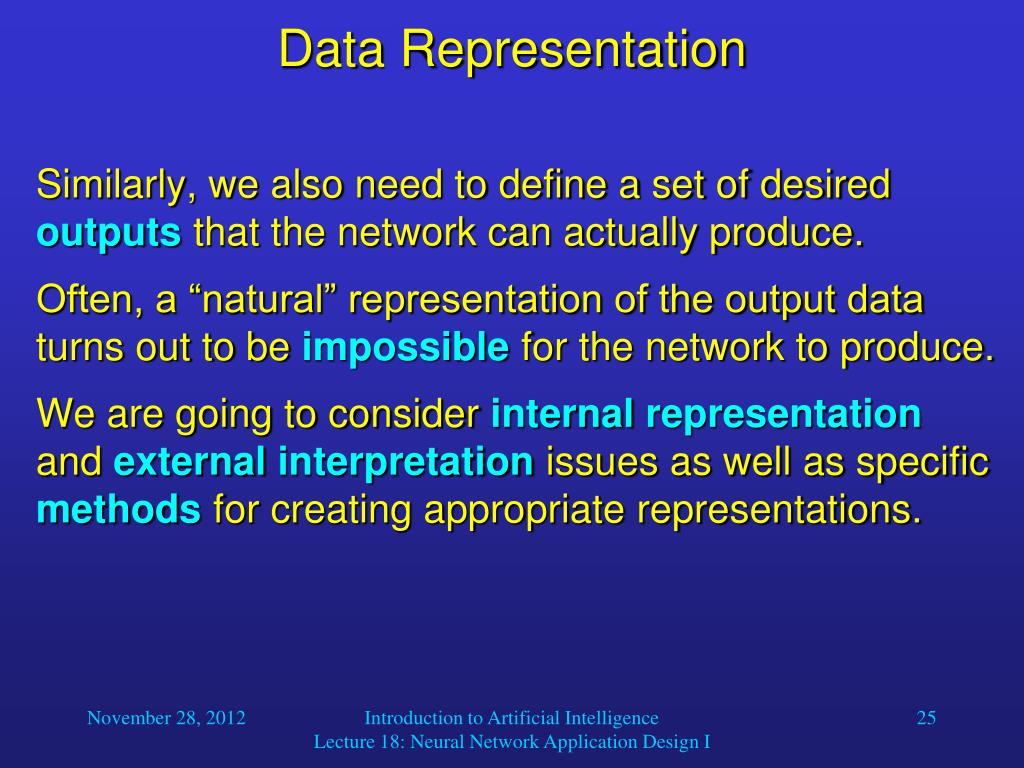 Data Representation

Similarly, we also need to define a set of desired outputs that the network can actually produce.

Often, a “natural” representation of the output data turns out to be impossible for the network to produce.

We are going to consider internal representation and external interpretation issues as well as specific methods for creating appropriate representations.

November 28, 2012

Introduction to Artificial Intelligence
Lecture 18: Neural Network Application Design I

25